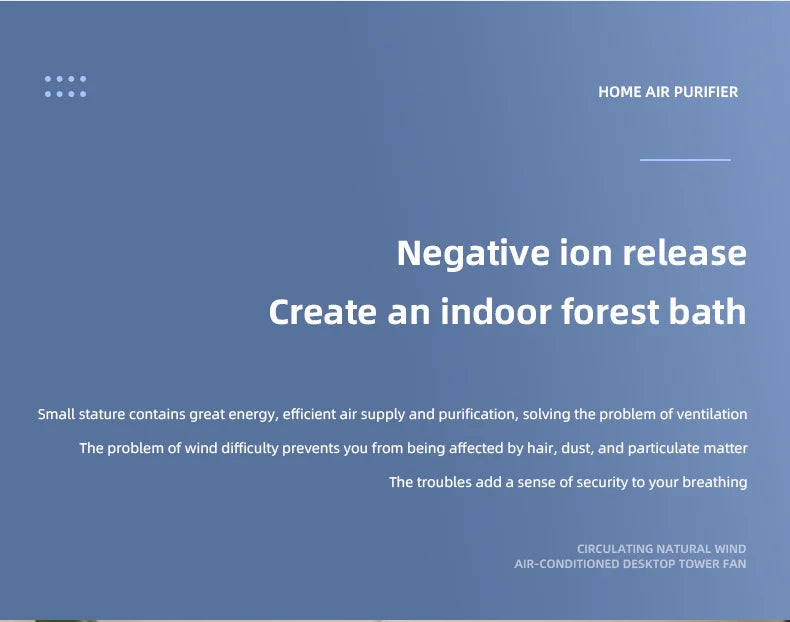 HOME AIR PURIFIER

Negative ion release
Create an indoor forest bath

Small stature contains great energy, efficient air supply and purification, solving the problem of ventilation
The problem of wind difficulty prevents you from being affected by hair, dust, and particulate matter
The troubles add a sense of security to your breathing

CIRCULATING NATURAL WIND
AIR-CONDITIONED DESKTOP TOWER FAN